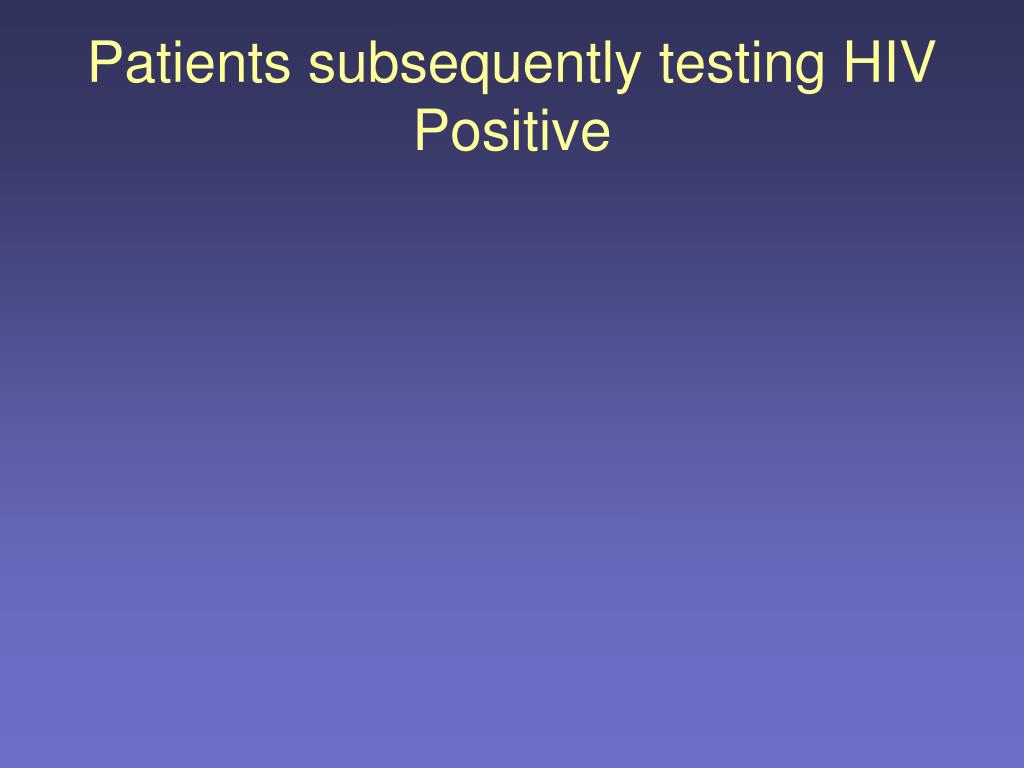 Patients subsequently testing HIV Positive